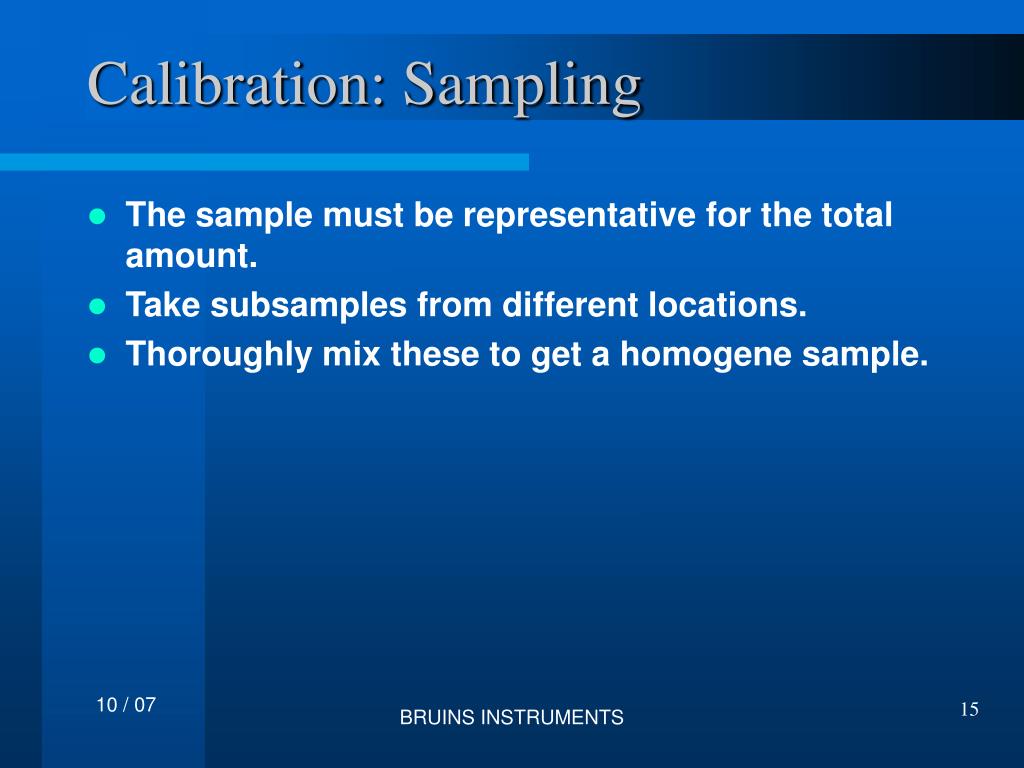 Calibration: Sampling

- The sample must be representative for the total amount.
- Take subsamples from different locations.
- Thoroughly mix these to get a homogene sample.

10 / 07

BRUINS INSTRUMENTS

15